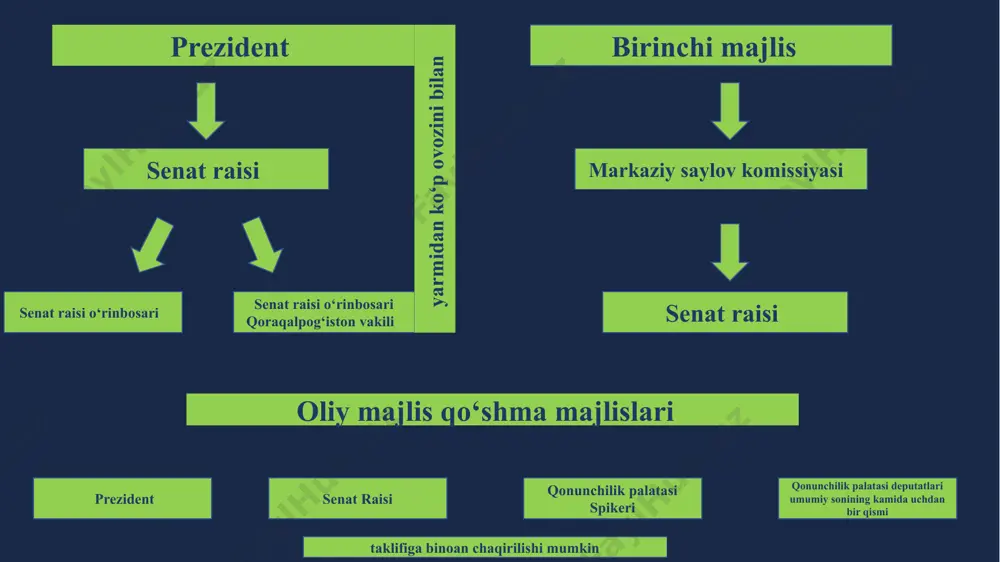 Prezident

Senat raisi

Senat raisi o‘rinbosari

Senat raisi o‘rinbosari Qoraqalpog‘iston vakili

yarmidan ko‘p ovozini bilan

Birinchi majlis

Markaziy saylov komissiyasi

Senat raisi

Oliy majlis qo‘shma majlislari

Prezident

Senat Raisi

Qonunchilik palatasi Spikeri

Qonunchilik palatasi deputatlari umumiy sonining kamida uchdan bir qismi

taklifiga binoan chaqirilishi mumkin